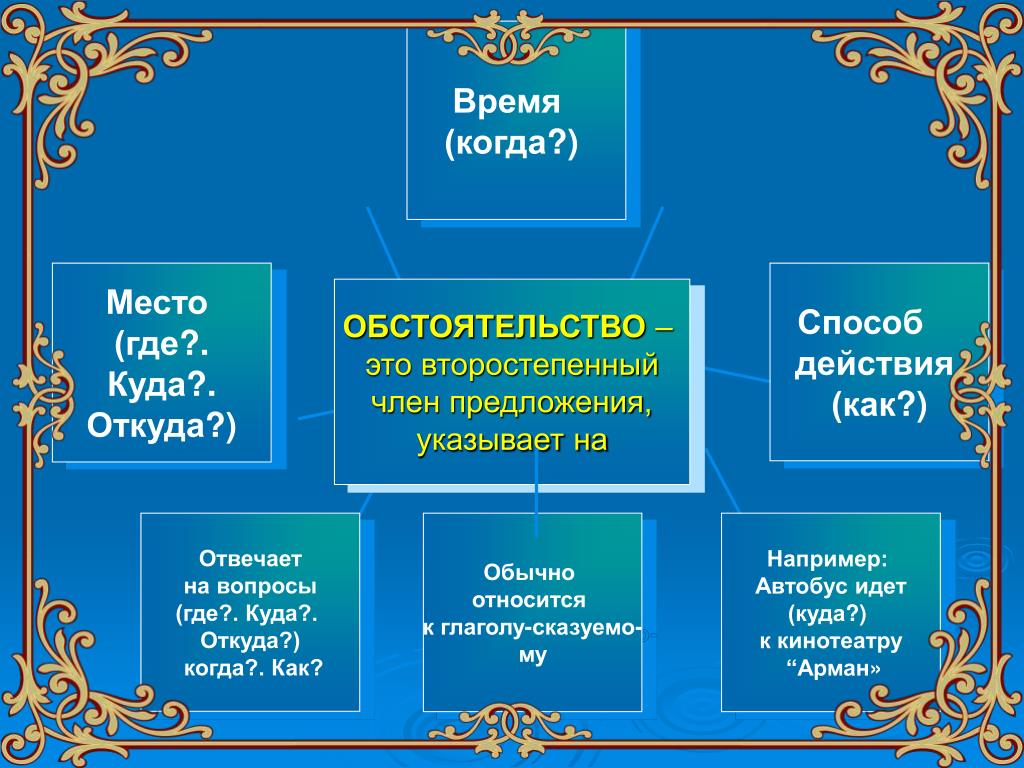 Время (когда?)

Место (где?. Куда?. Откуда?)

ОБСТОЯТЕЛЬСТВО – это второстепенный член предложения, указывает на

Способ действия (как?)

Отвечает на вопросы (где?. Куда?. Откуда?) когда?. Как?

Обычно относится к глаголу-сказуемому

Например: Автобус идет (куда?) к кинотеатру “Арман»